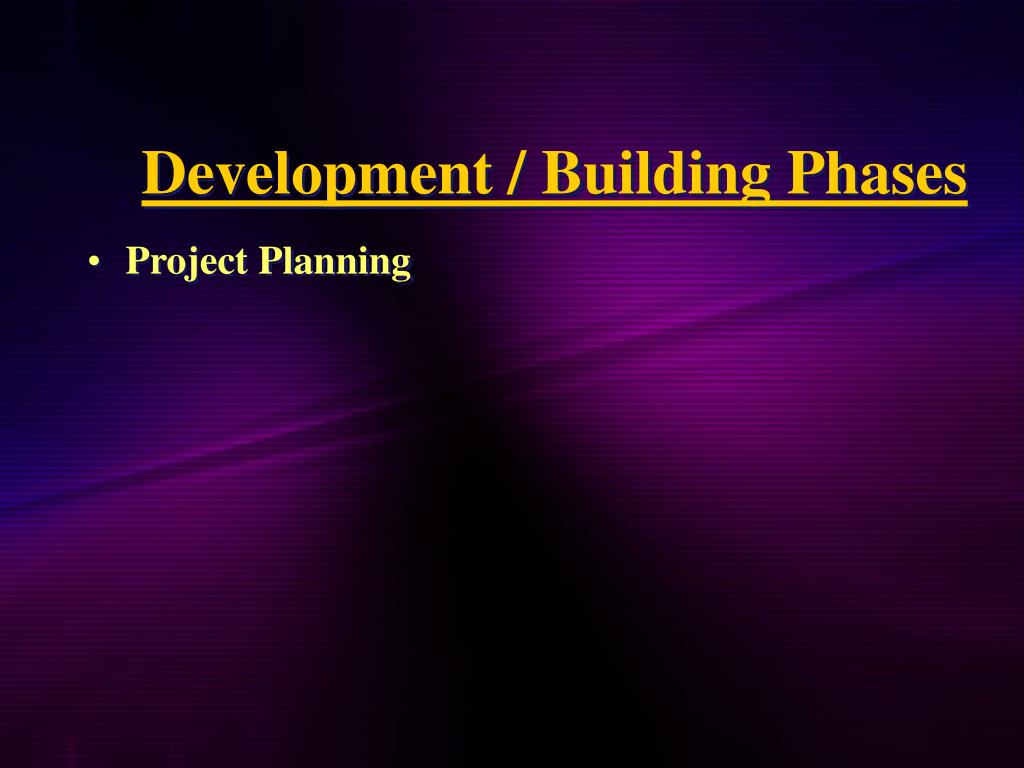 Development / Building Phases

• Project Planning